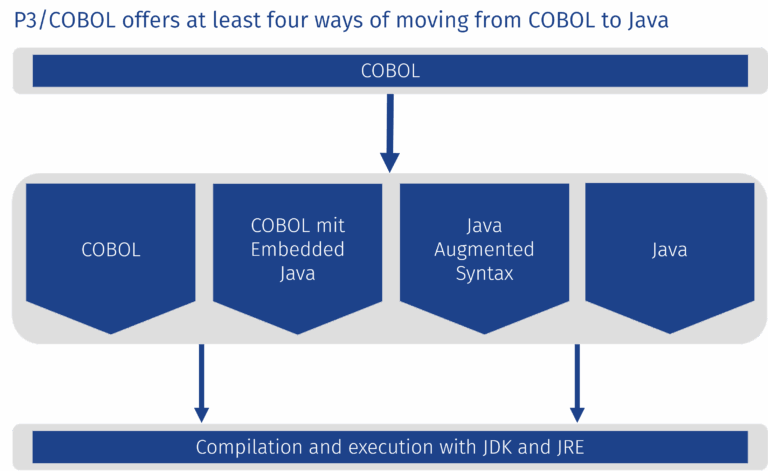 P3/COBOL offers at least four ways of moving from COBOL to Java

COBOL

COBOL

COBOL mit Embedded Java

Java Augmented Syntax

Java

Compilation and execution with JDK and JRE